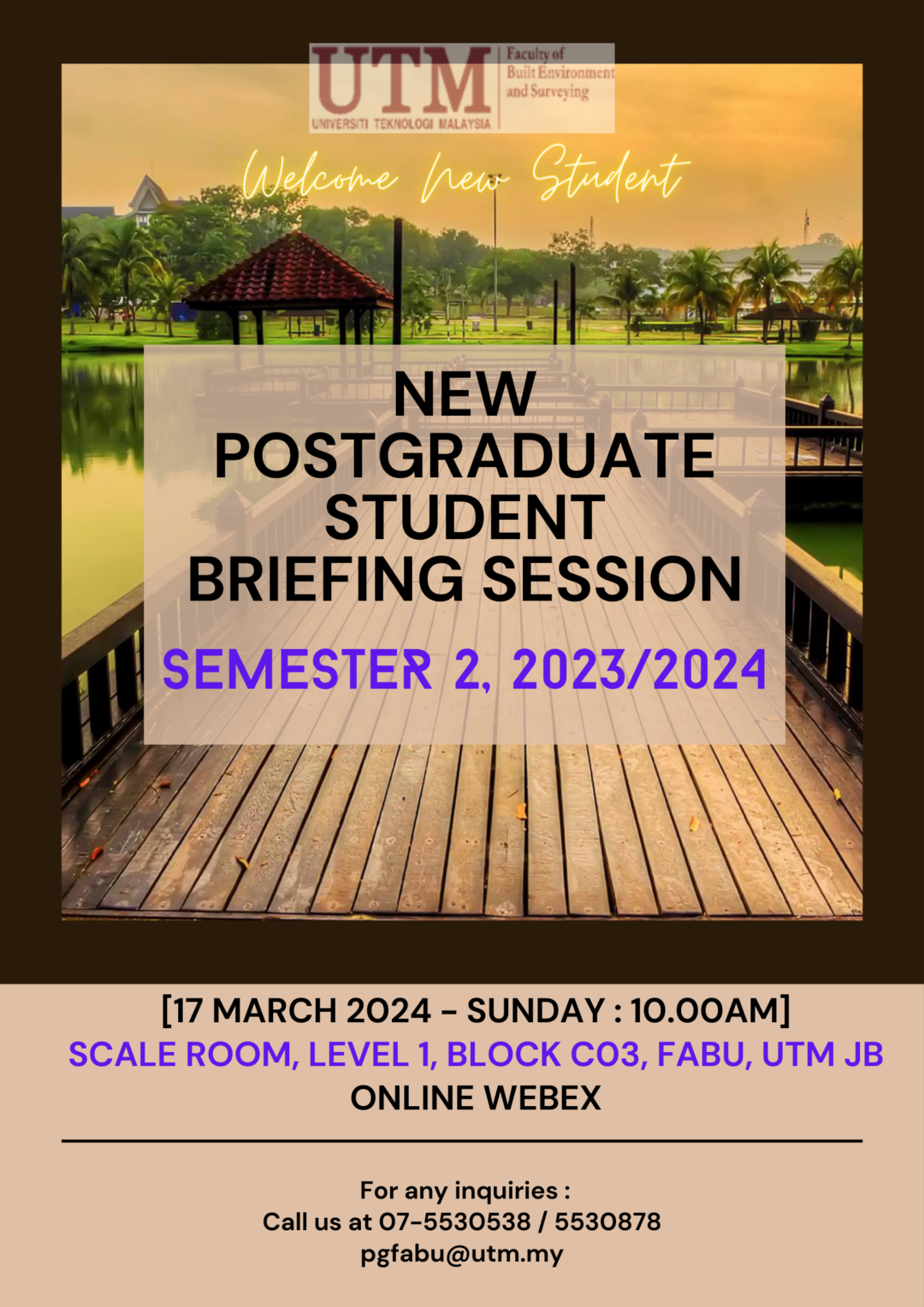 UTM
UNIVERSITI TEKNOLOGI MALAYSIA
Faculty of Built Environment and Surveying

Welcome New Student

NEW POSTGRADUATE STUDENT BRIEFING SESSION

SEMESTER 2, 2023/2024

[17 MARCH 2024 - SUNDAY : 10.00AM]
SCALE ROOM, LEVEL 1, BLOCK C03, FABU, UTM JB
ONLINE WEBEX

For any inquiries :
Call us at 07-5530538 / 5530878
pgfabu@utm.my